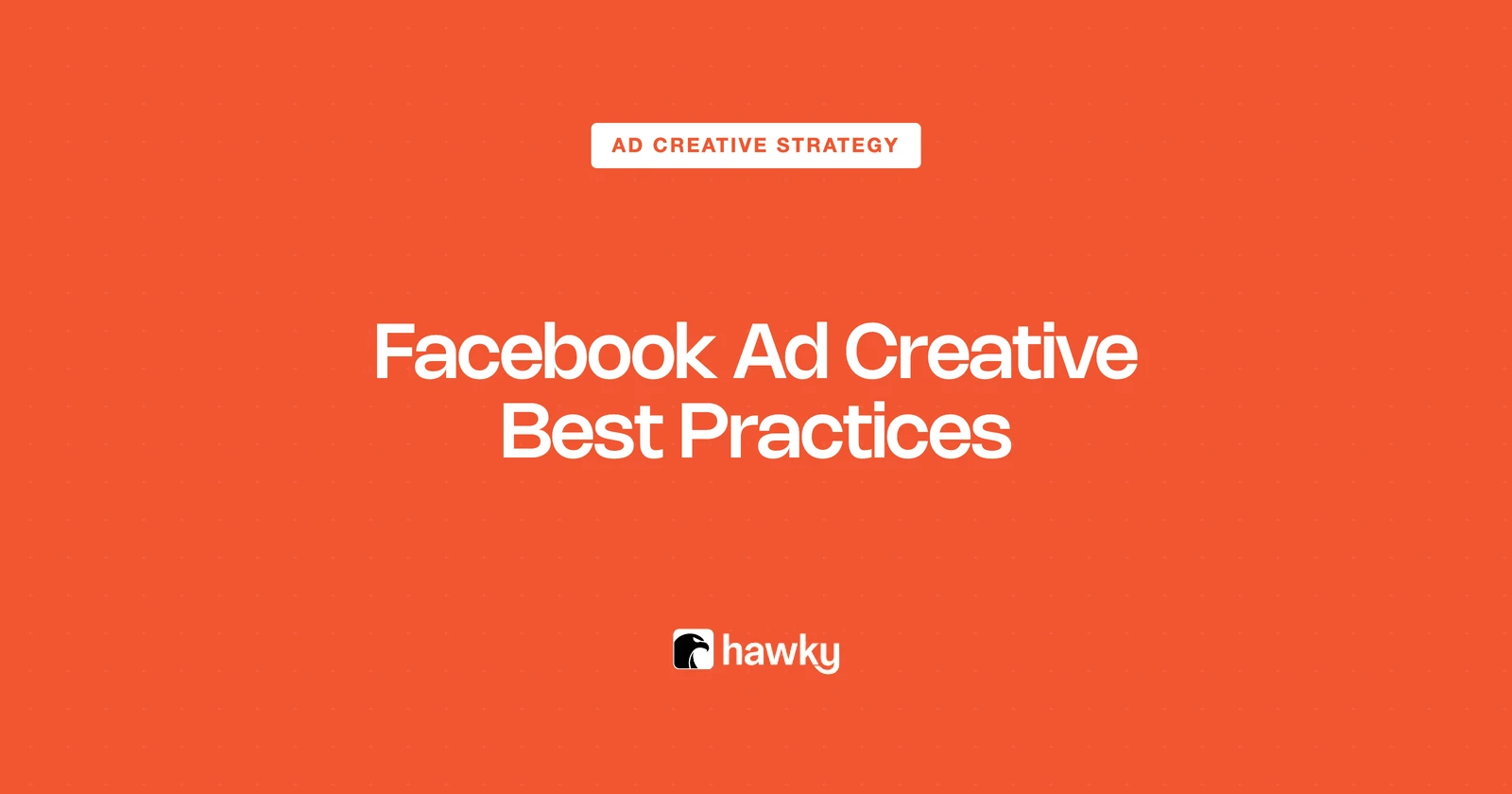 AD CREATIVE STRATEGY

Facebook Ad Creative Best Practices

hawky